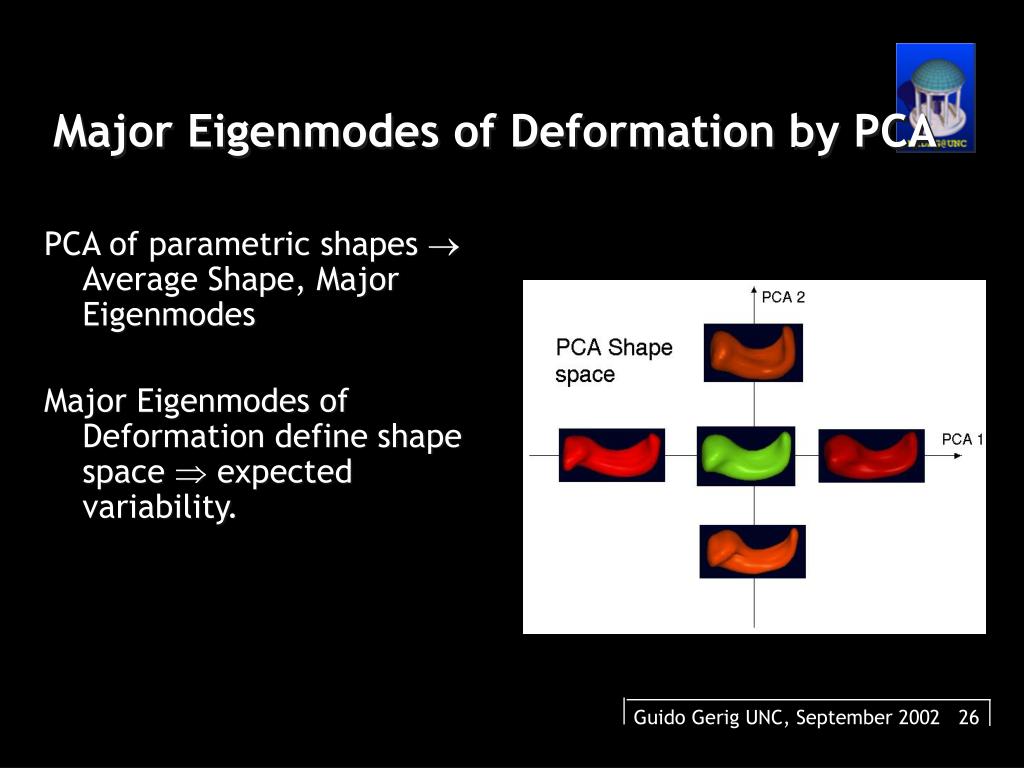 Major Eigenmodes of Deformation by PCA

PCA of parametric shapes $\rightarrow$ Average Shape, Major Eigenmodes

Major Eigenmodes of Deformation define shape space $\Rightarrow$ expected variability.

PCA 2

PCA Shape space

PCA 1

Guido Gerig UNC, September 2002 26